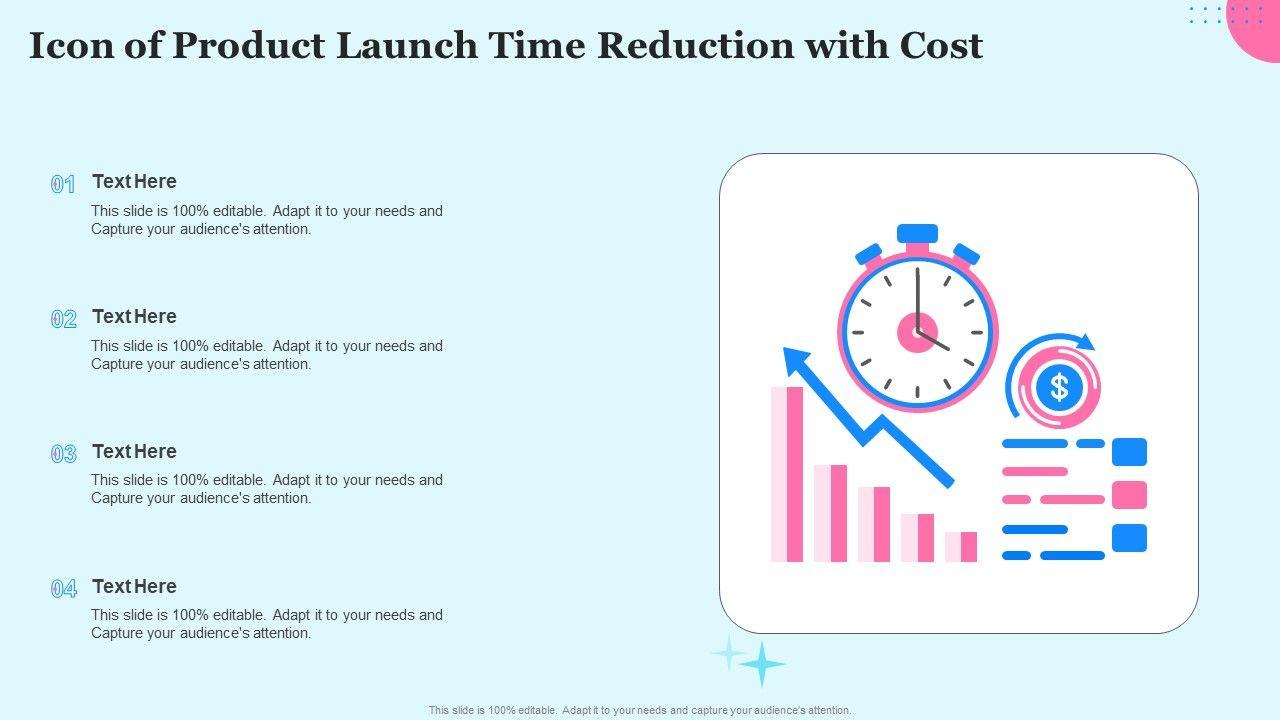 Icon of Product Launch Time Reduction with Cost

01 Text Here
This slide is 100% editable. Adapt it to your needs and Capture your audience's attention.

02 Text Here
This slide is 100% editable. Adapt it to your needs and Capture your audience's attention.

03 Text Here
This slide is 100% editable. Adapt it to your needs and Capture your audience's attention.

04 Text Here
This slide is 100% editable. Adapt it to your needs and Capture your audience's attention.

$

This slide is 100% editable. Adapt it to your needs and capture your audience's attention.